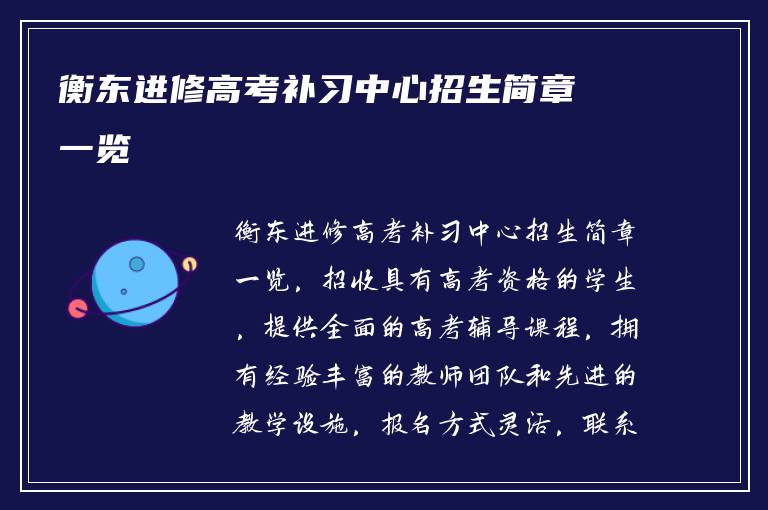 衡东进修高考补习中心招生简章一览

衡东进修高考补习中心招生简章一览，招收具有高考资格的学生，提供全面的高考辅导课程，拥有经验丰富的教师团队和先进的教学设施，报名方式灵活，联系